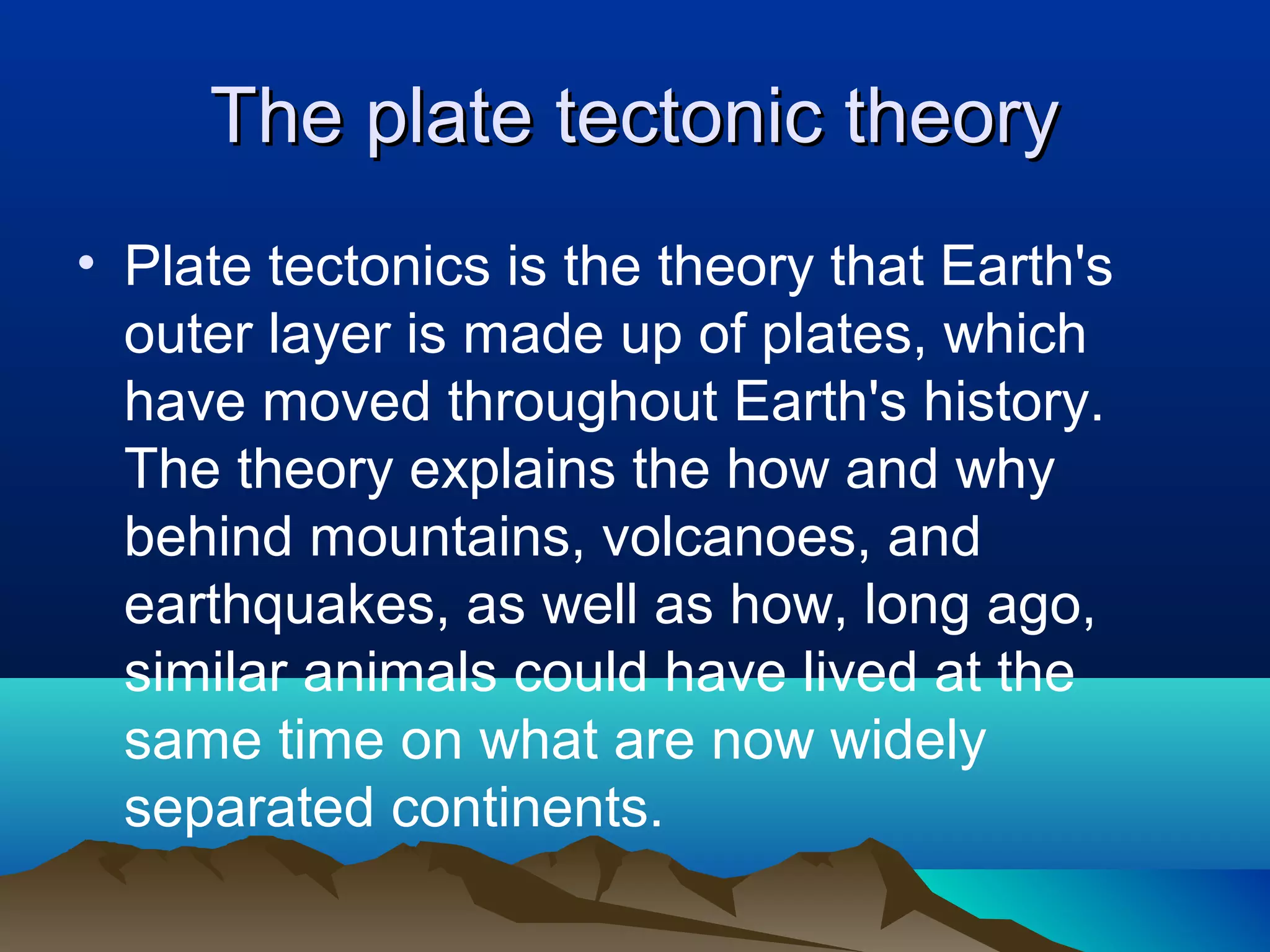 The plate tectonic theory

• Plate tectonics is the theory that Earth's outer layer is made up of plates, which have moved throughout Earth's history. The theory explains the how and why behind mountains, volcanoes, and earthquakes, as well as how, long ago, similar animals could have lived at the same time on what are now widely separated continents.